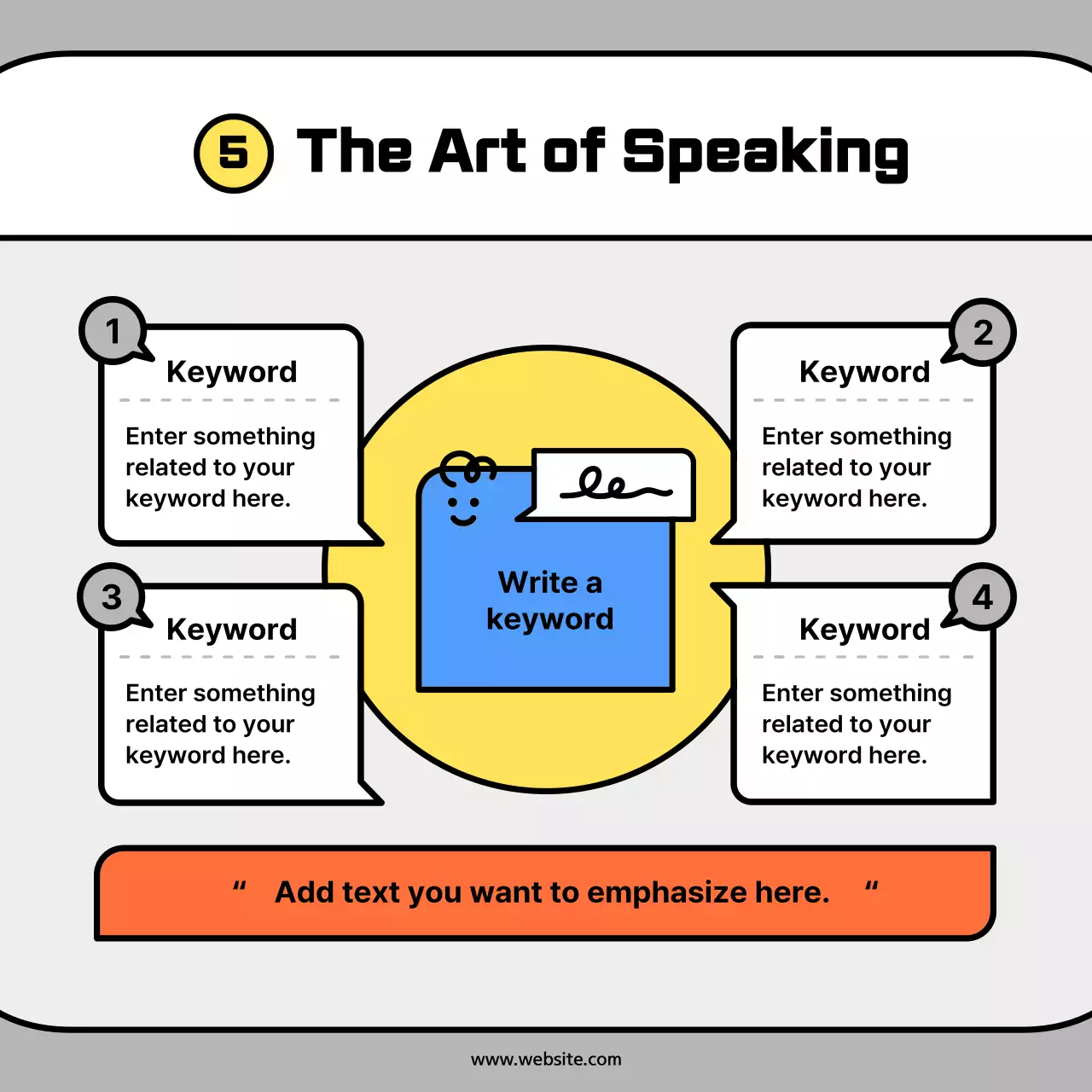 5 The Art of Speaking

1 Keyword

Enter something related to your keyword here.

2 Keyword

Enter something related to your keyword here.

Write a keyword

3 Keyword

Enter something related to your keyword here.

4 Keyword

Enter something related to your keyword here.

" Add text you want to emphasize here. "

www.website.com